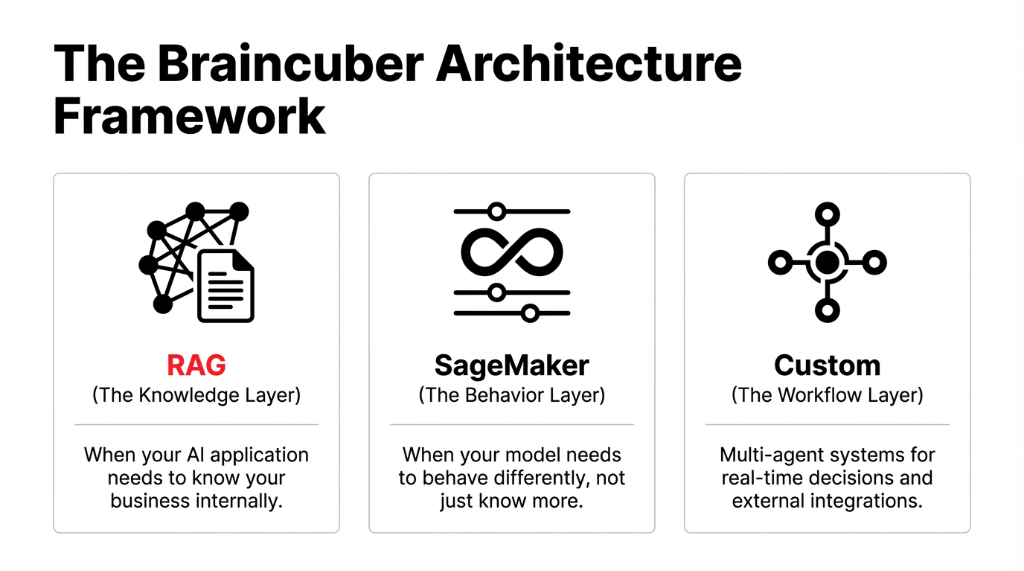 The Braincuber Architecture Framework

RAG
(The Knowledge Layer)

When your AI application needs to know your business internally.

SageMaker
(The Behavior Layer)

When your model needs to behave differently, not just know more.

Custom
(The Workflow Layer)

Multi-agent systems for real-time decisions and external integrations.